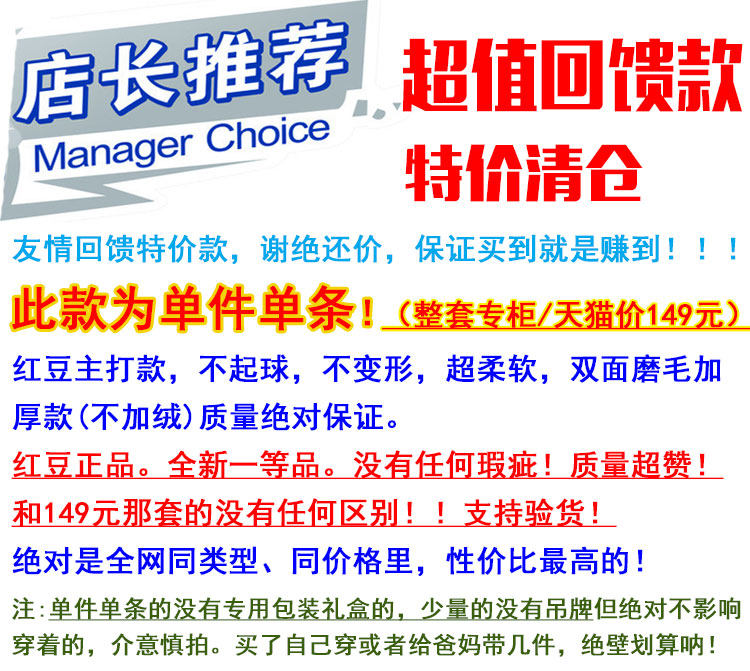 店长推荐
Manager Choice

超值回馈款
特价清仓

友情回馈特价款，谢绝还价，保证买到就是赚到！！！

此款为单件单条！（整套专柜/天猫价149元）

红豆主打款，不起球，不变形，超柔软，双面磨毛加厚款（不加绒）质量绝对保证。

红豆正品。全新一等品。没有任何瑕疵！质量超赞！

和149元那套的没有任何区别！！支持验货！

绝对是全网同类型、同价格里，性价比最高的！

注：单件单条的没有专用包装礼盒的，少量的没有吊牌但绝对不影响穿着的，介意慎拍。买了自己穿或者给爸妈带几件，绝壁划算呐！